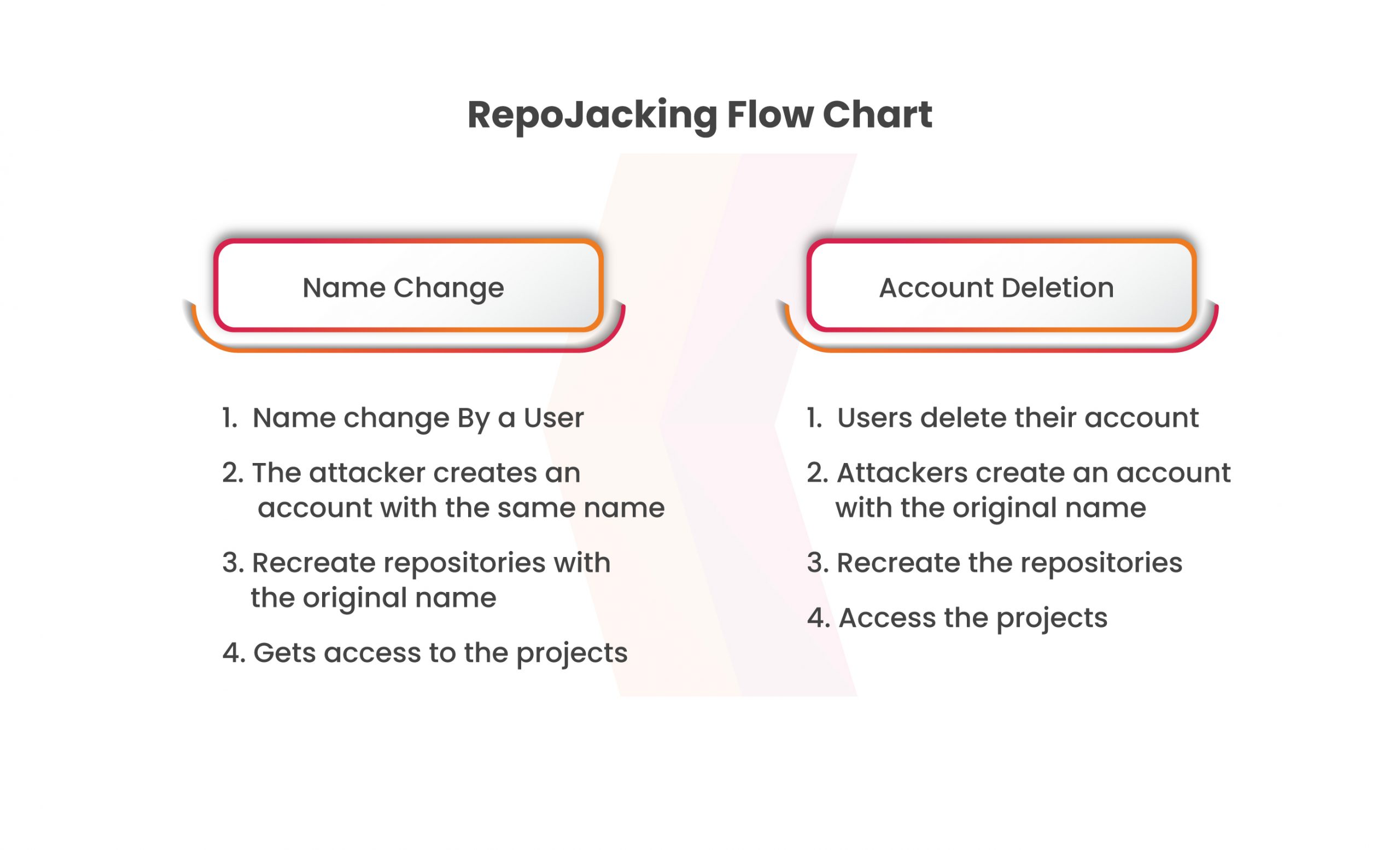 RepoJacking Flow Chart

Name Change

1. Name change By a User
2. The attacker creates an account with the same name
3. Recreate repositories with the original name
4. Gets access to the projects

Account Deletion

1. Users delete their account
2. Attackers create an account with the original name
3. Recreate the repositories
4. Access the projects